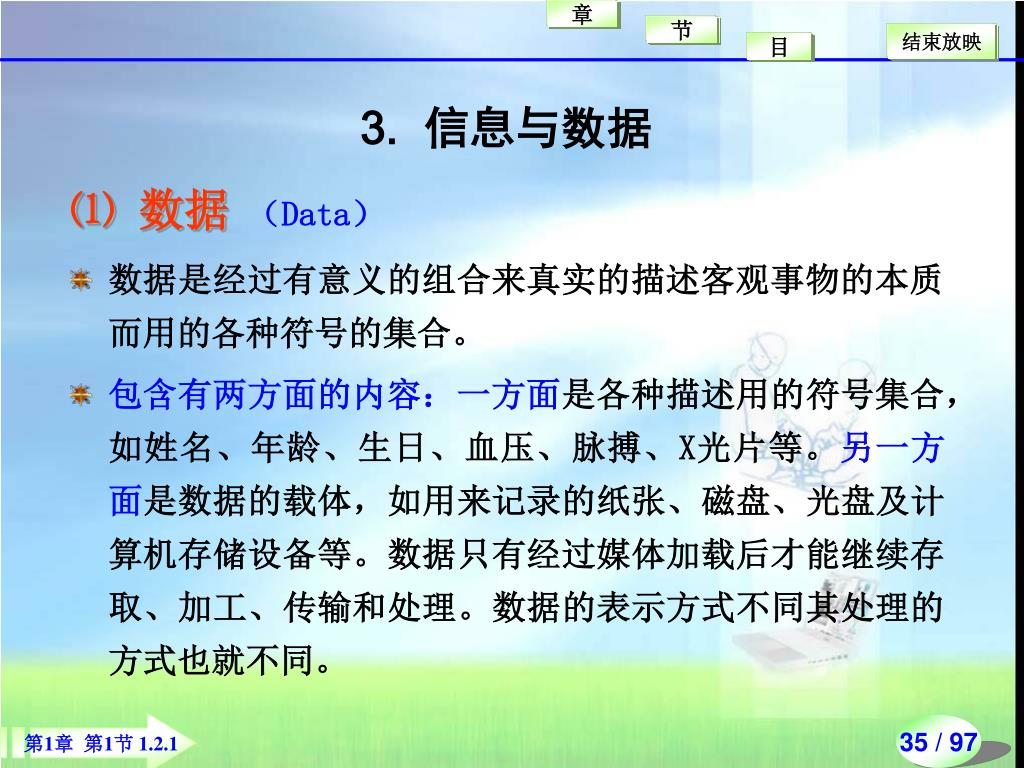 章

节

目

结束放映

3. 信息与数据

⑴ 数据 （Data）

数据是经过有意义的组合来真实的描述客观事物的本质而用的各种符号的集合。

包含有两方面的内容：一方面是各种描述用的符号集合，如姓名、年龄、生日、血压、脉搏、X光片等。另一方面是数据的载体，如用来记录的纸张、磁盘、光盘及计算机存储设备等。数据只有经过媒体加载后才能继续存取、加工、传输和处理。数据的表示方式不同其处理的方式也就不同。

第1章 第1节 1.2.1

35 / 97